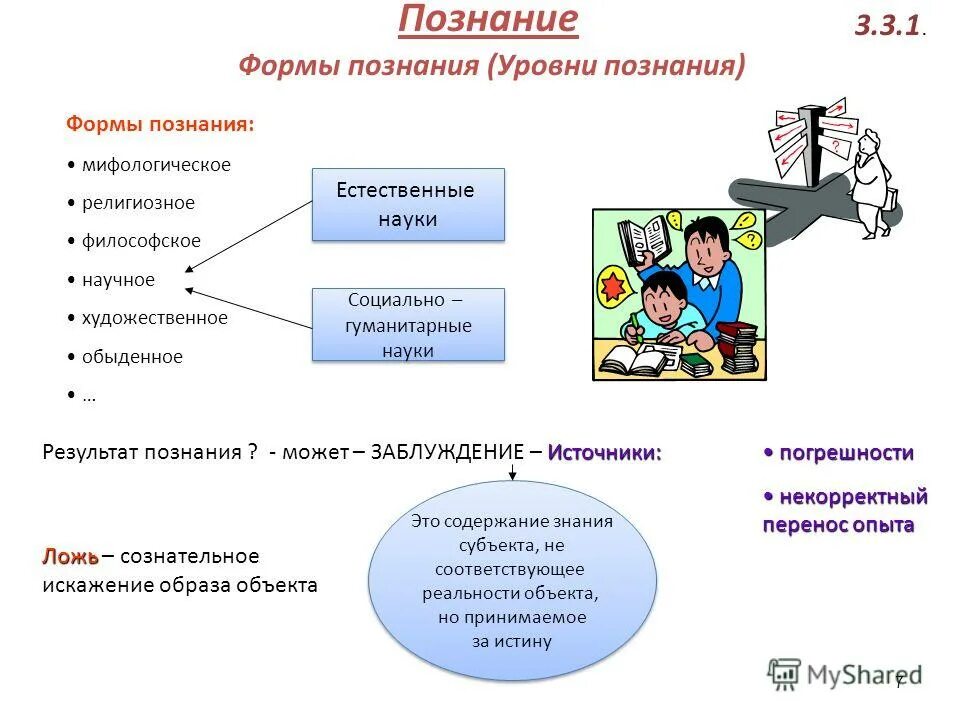 Познание

3.3.1.

Формы познания (Уровни познания)

Формы познания:

• мифологическое
• религиозное
• философское
• научное
• художественное
• обыденное
• …

Естественные науки

Социально – гуманитарные науки

Результат познания ? - может – ЗАБЛУЖДЕНИЕ – Источники:

• погрешности
• некорректный перенос опыта

Это содержание знания субъекта, не соответствующее реальности объекта, но принимаемое за истину

Ложь – сознательное искажение образа объекта

MyShared

7